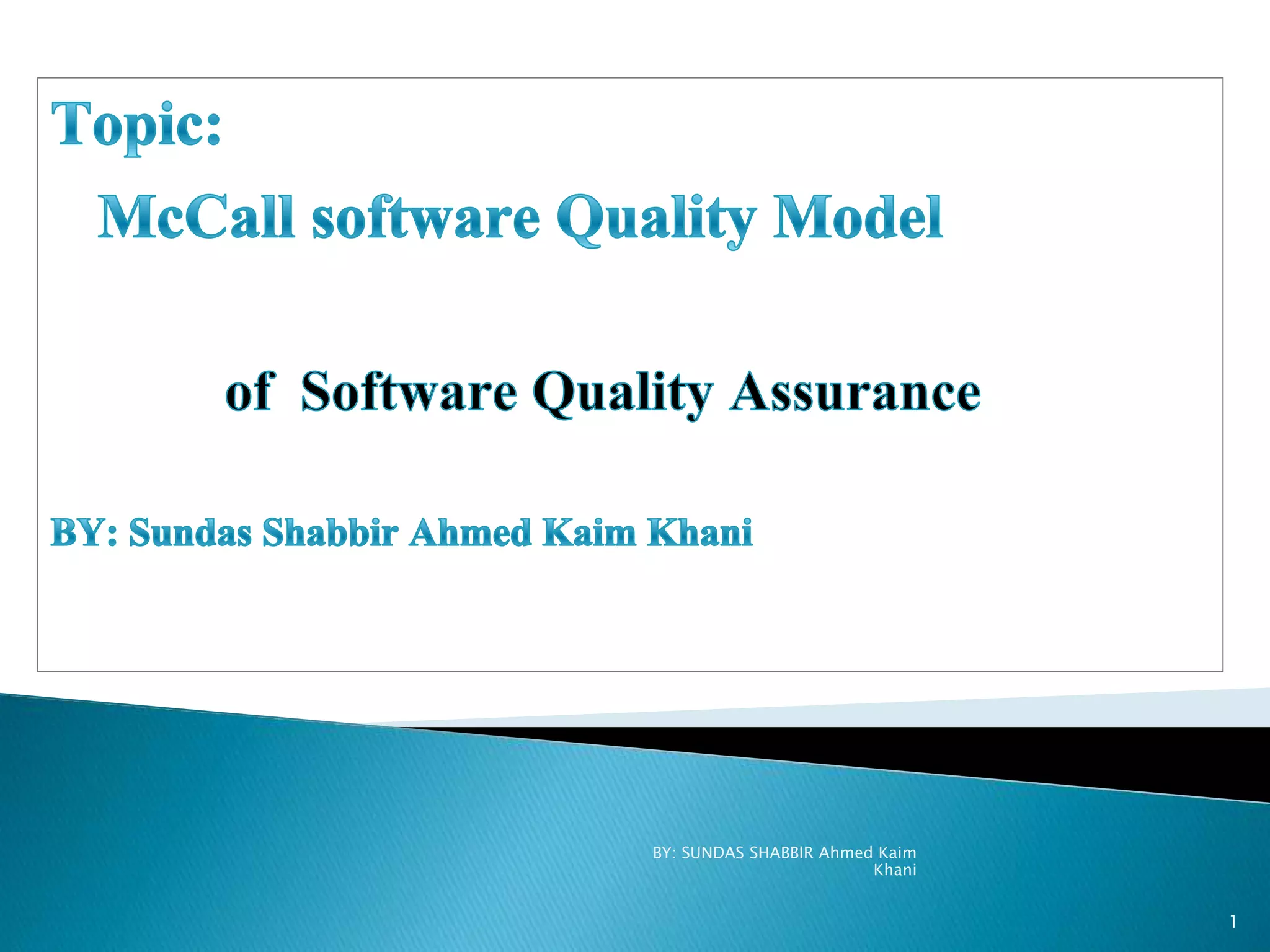 Topic:

McCall software Quality Model

of Software Quality Assurance

BY: Sundas Shabbir Ahmed Kaim Khani

BY: SUNDAS SHABBIR Ahmed Kaim Khani

1